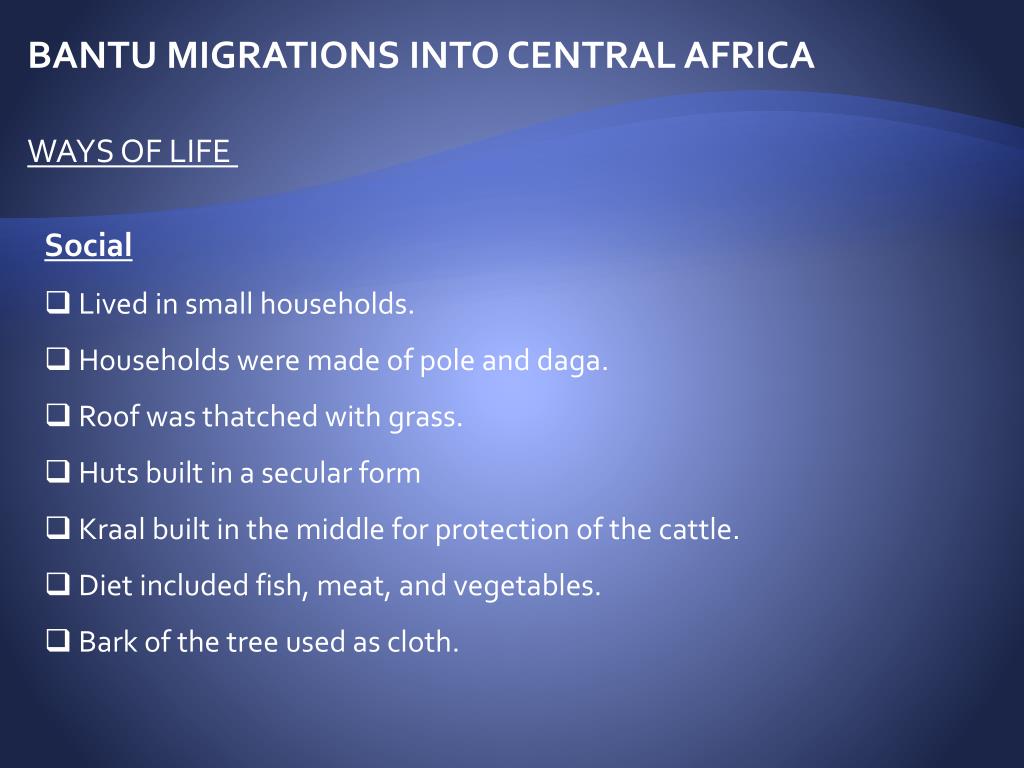 BANTU MIGRATIONS INTO CENTRAL AFRICA

WAYS OF LIFE

Social

❑ Lived in small households.

❑ Households were made of pole and daga.

❑ Roof was thatched with grass.

❑ Huts built in a secular form

❑ Kraal built in the middle for protection of the cattle.

❑ Diet included fish, meat, and vegetables.

❑ Bark of the tree used as cloth.